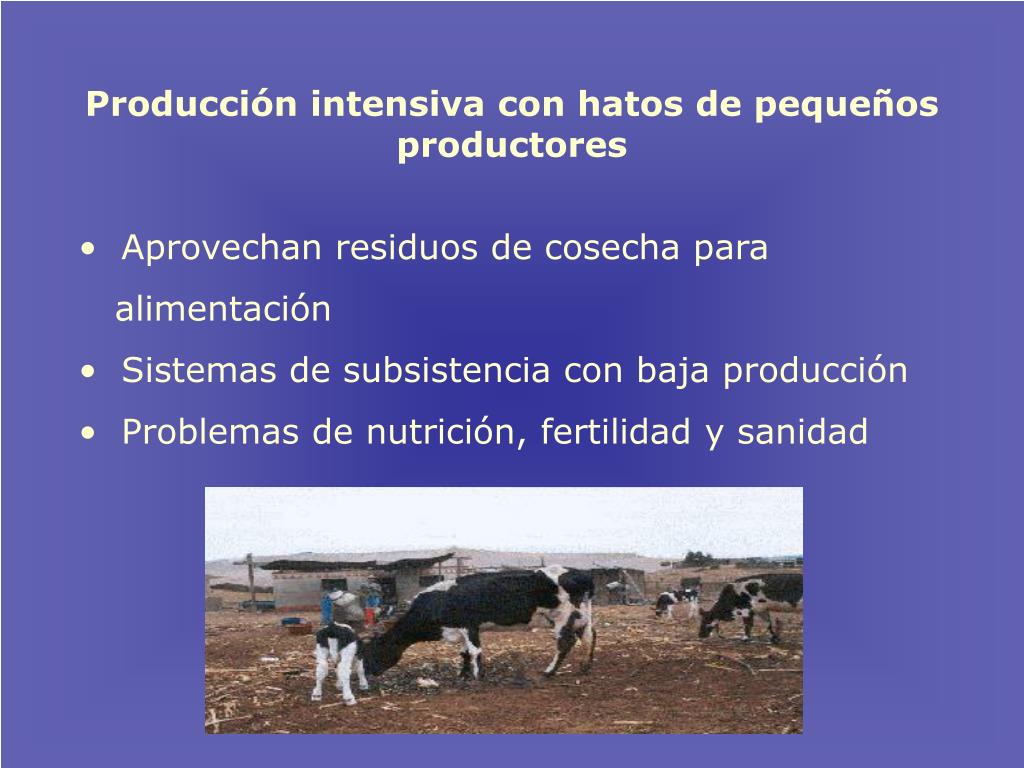 Producción intensiva con hatos de pequeños productores

• Aprovechan residuos de cosecha para alimentación
• Sistemas de subsistencia con baja producción
• Problemas de nutrición, fertilidad y sanidad